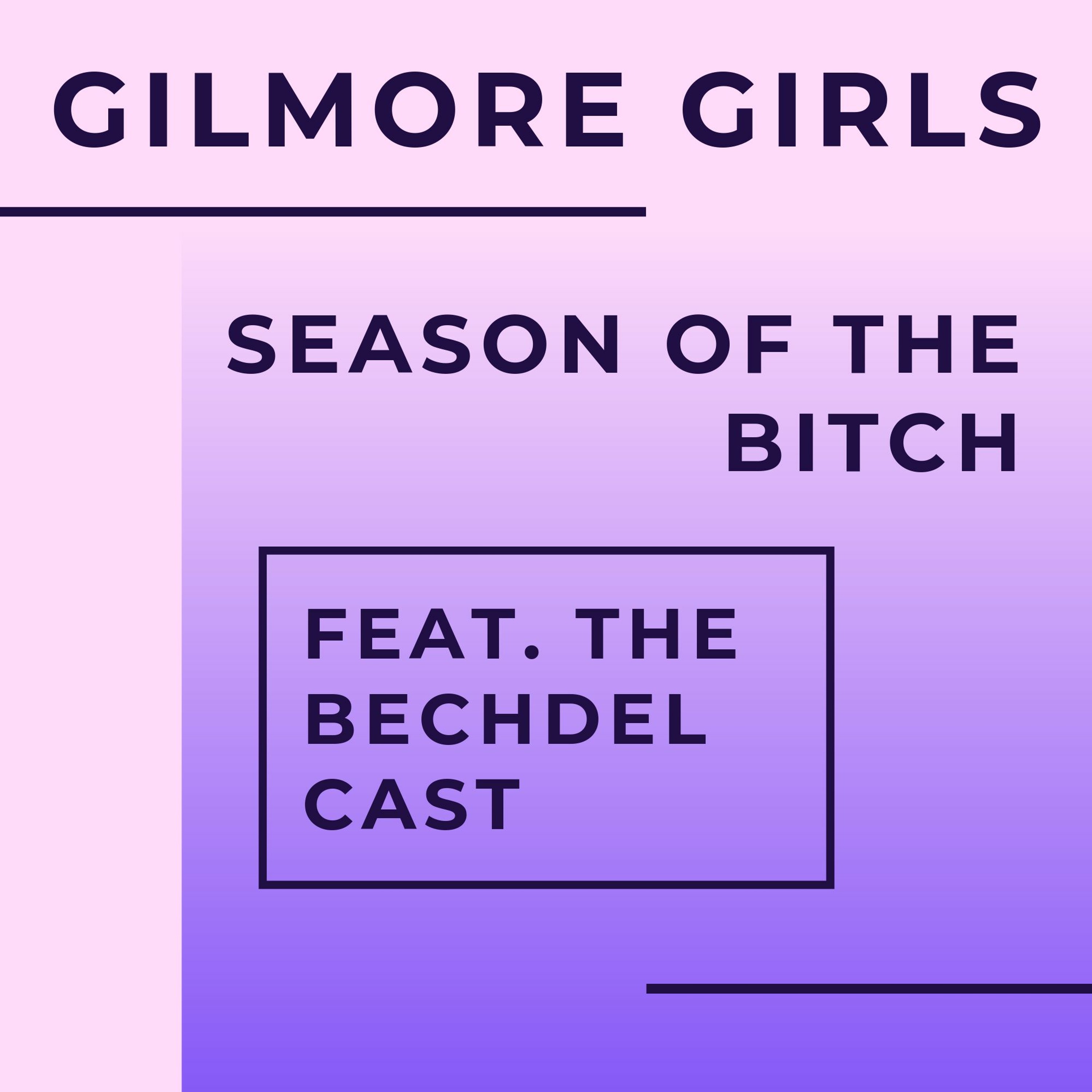 GILMORE GIRLS

SEASON OF THE BITCH

FEAT. THE BECHDEL CAST